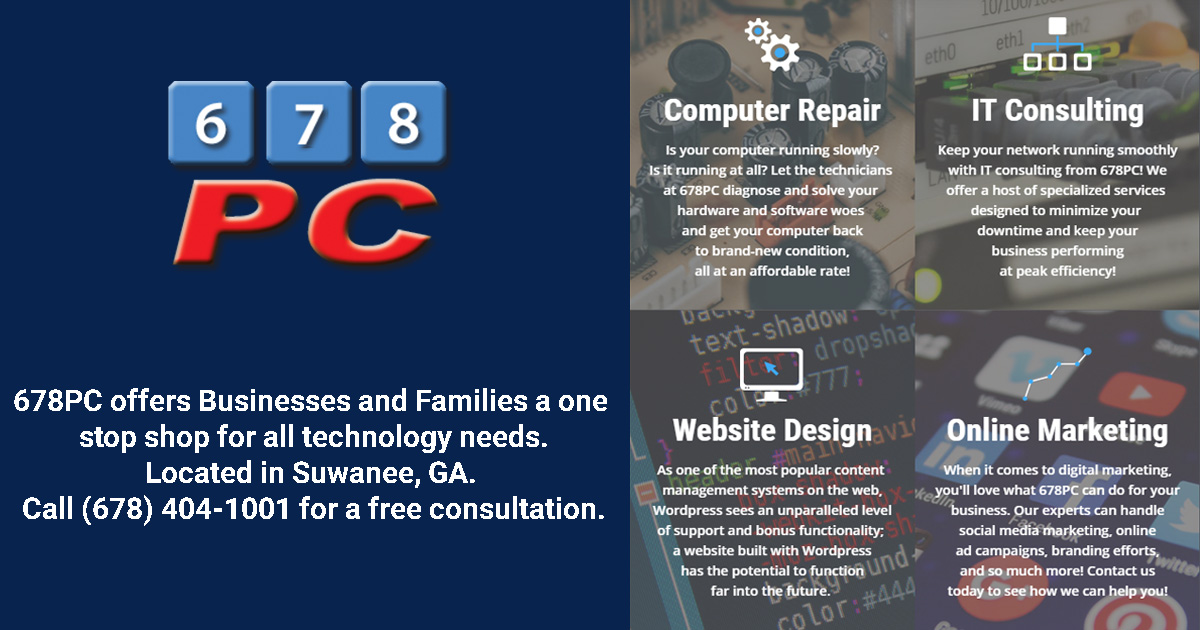 6 7 8
PC

678PC offers Businesses and Families a one stop shop for all technology needs.
Located in Suwanee, GA.
Call (678) 404-1001 for a free consultation.

Computer Repair

Is your computer running slowly? Is it running at all? Let the technicians at 678PC diagnose and solve your hardware and software woes and get your computer back to brand-new condition, all at an affordable rate!

IT Consulting

Keep your network running smoothly with IT consulting from 678PC! We offer a host of specialized services designed to minimize your downtime and keep your business performing at peak efficiency!

Website Design

As one of the most popular content management systems on the web, Wordpress sees an unparalleled level of support and bonus functionality; a website built with Wordpress has the potential to function far into the future.

Online Marketing

When it comes to digital marketing, you'll love what 678PC can do for your business. Our experts can handle social media marketing, online ad campaigns, branding efforts, and so much more! Contact us today to see how we can help you!